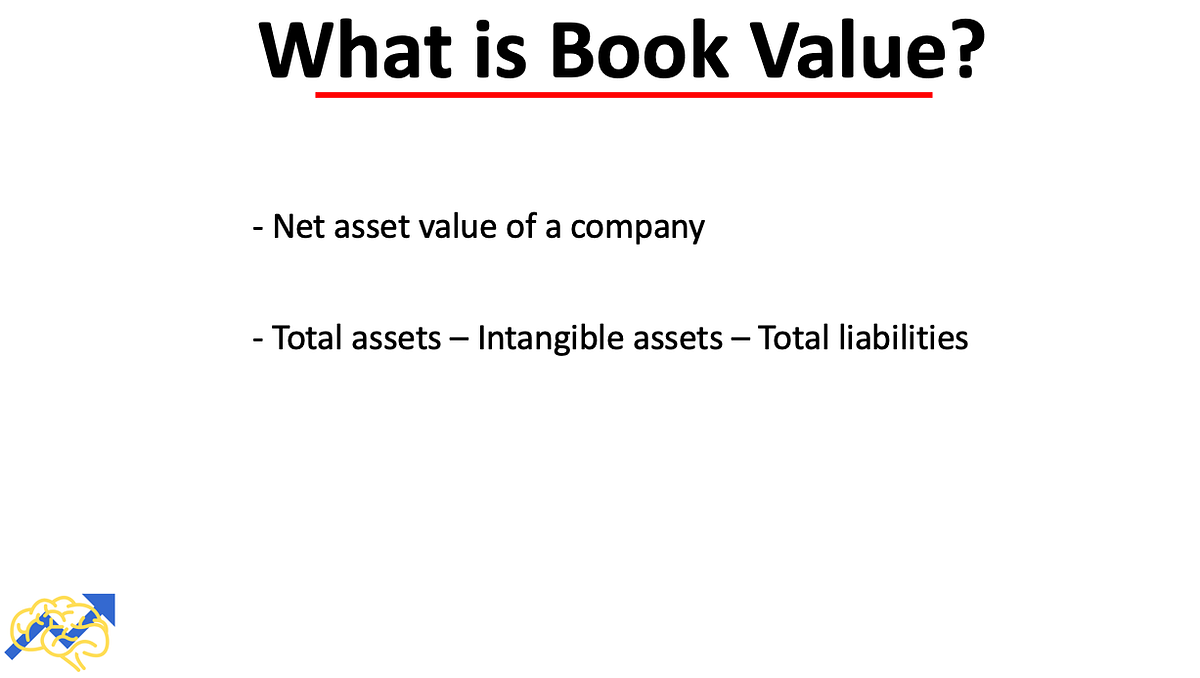 What is Book Value?

- Net asset value of a company

- Total assets – Intangible assets – Total liabilities